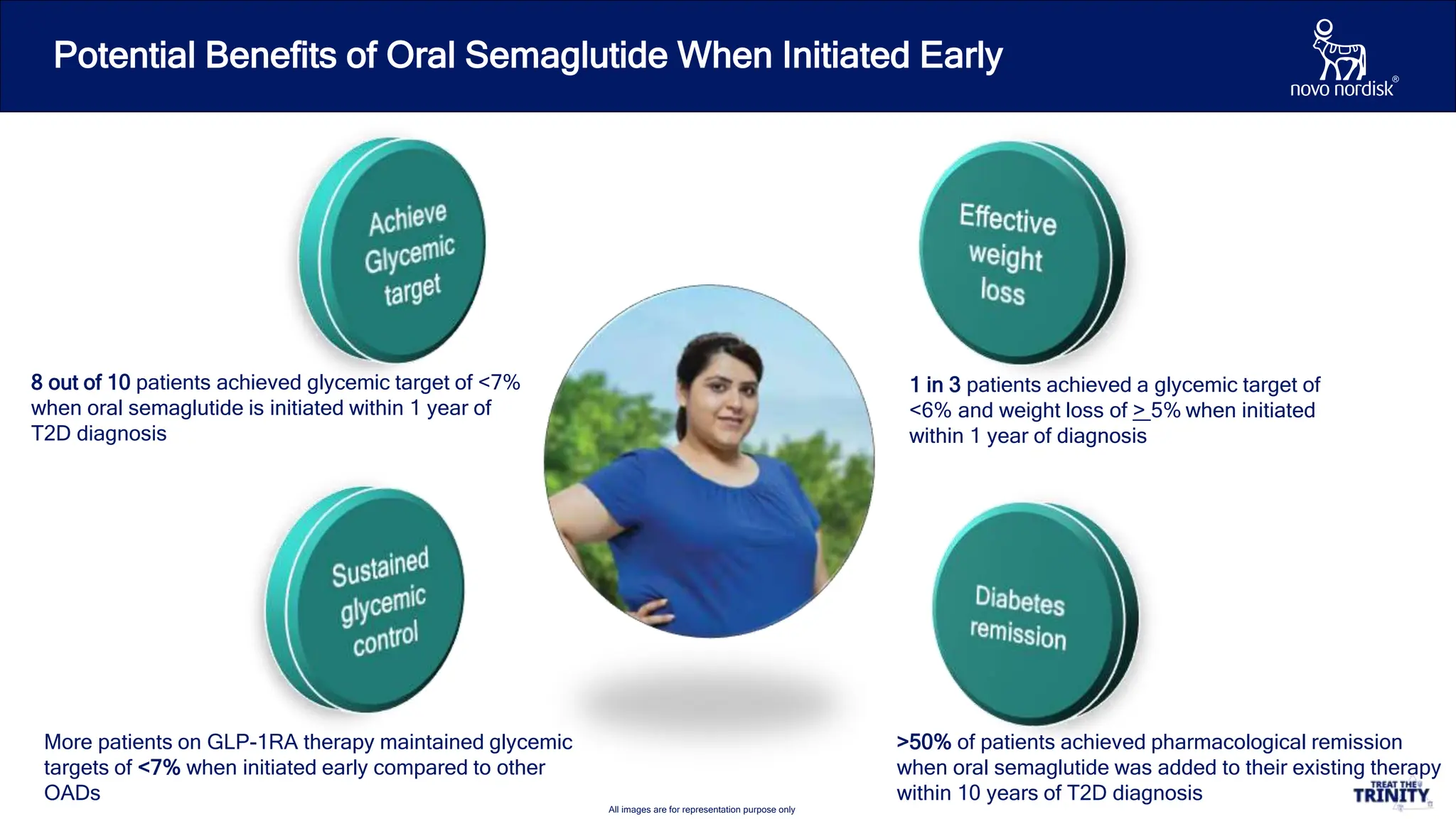 Potential Benefits of Oral Semaglutide When Initiated Early

novo nordisk®

Achieve Glycemic target

8 out of 10 patients achieved glycemic target of <7% when oral semaglutide is initiated within 1 year of T2D diagnosis

Effective weight loss

1 in 3 patients achieved a glycemic target of <6% and weight loss of $\geq$ 5% when initiated within 1 year of diagnosis

Sustained glycemic control

More patients on GLP-1RA therapy maintained glycemic targets of <7% when initiated early compared to other OADs

Diabetes remission

>50% of patients achieved pharmacological remission when oral semaglutide was added to their existing therapy within 10 years of T2D diagnosis

All images are for representation purpose only

TREAT THE TRINITY